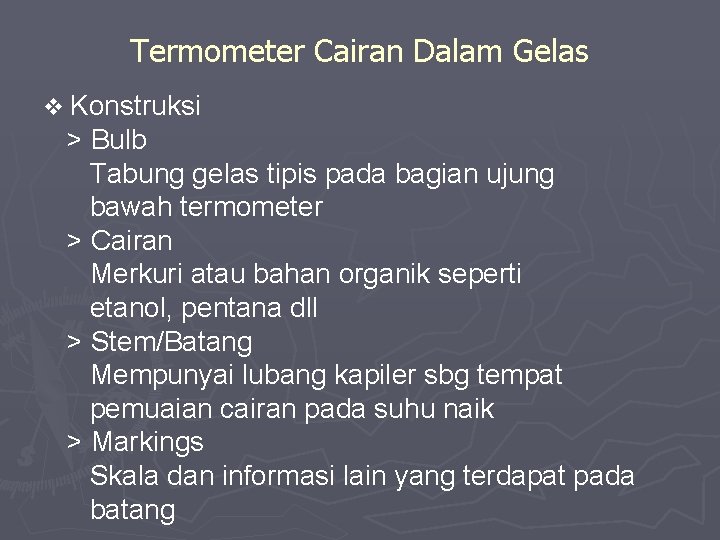 Termometer Cairan Dalam Gelas

❖ Konstruksi
> Bulb
Tabung gelas tipis pada bagian ujung bawah termometer
> Cairan
Merkuri atau bahan organik seperti etanol, pentana dll
> Stem/Batang
Mempunyai lubang kapiler sbg tempat pemuaian cairan pada suhu naik
> Markings
Skala dan informasi lain yang terdapat pada batang